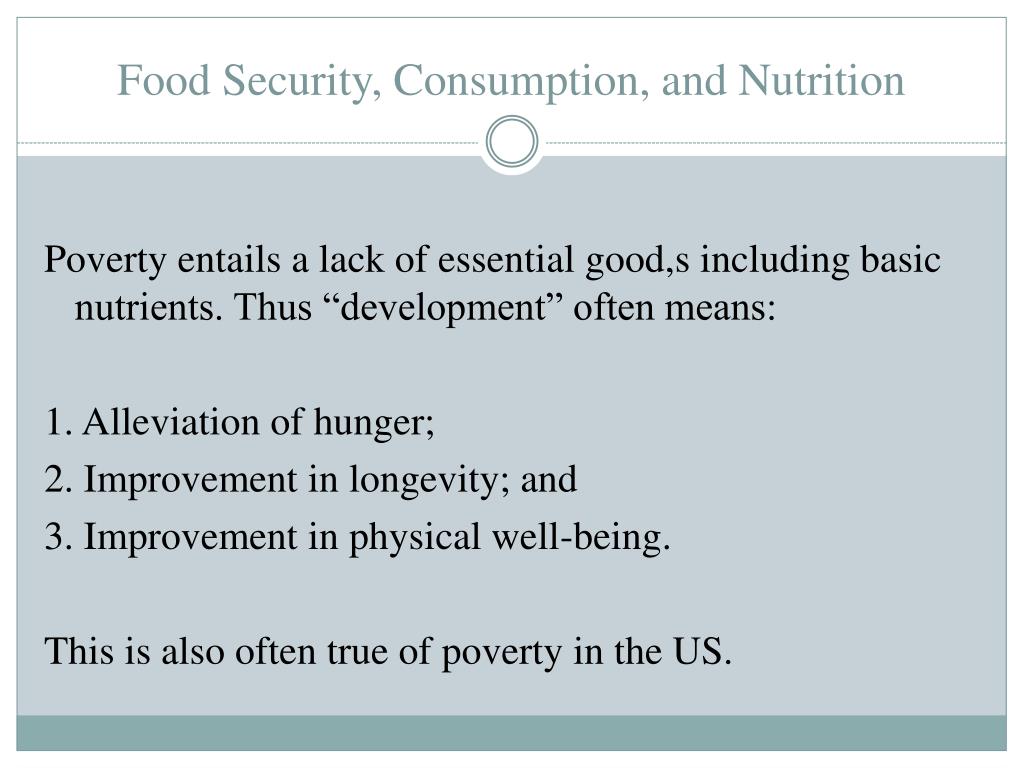 Food Security, Consumption, and Nutrition

Poverty entails a lack of essential good,s including basic nutrients. Thus “development” often means:

1. Alleviation of hunger;
2. Improvement in longevity; and
3. Improvement in physical well-being.

This is also often true of poverty in the US.